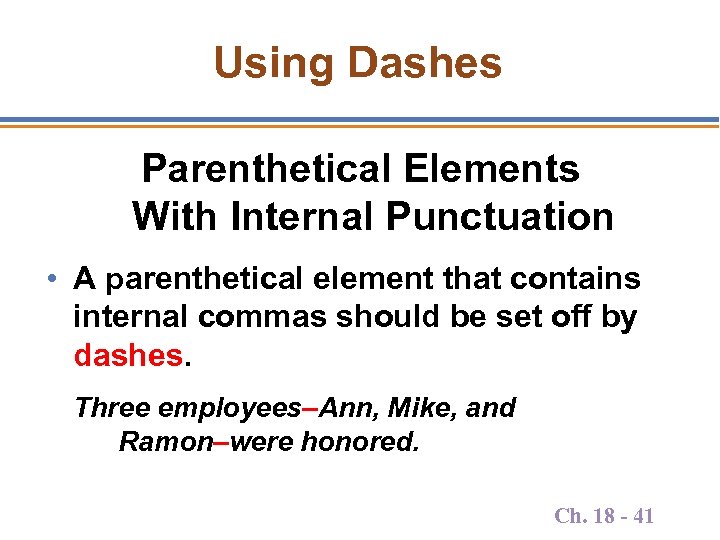 Using Dashes

Parenthetical Elements With Internal Punctuation

• A parenthetical element that contains internal commas should be set off by dashes.

Three employees–Ann, Mike, and Ramon–were honored.

Ch. 18 - 41